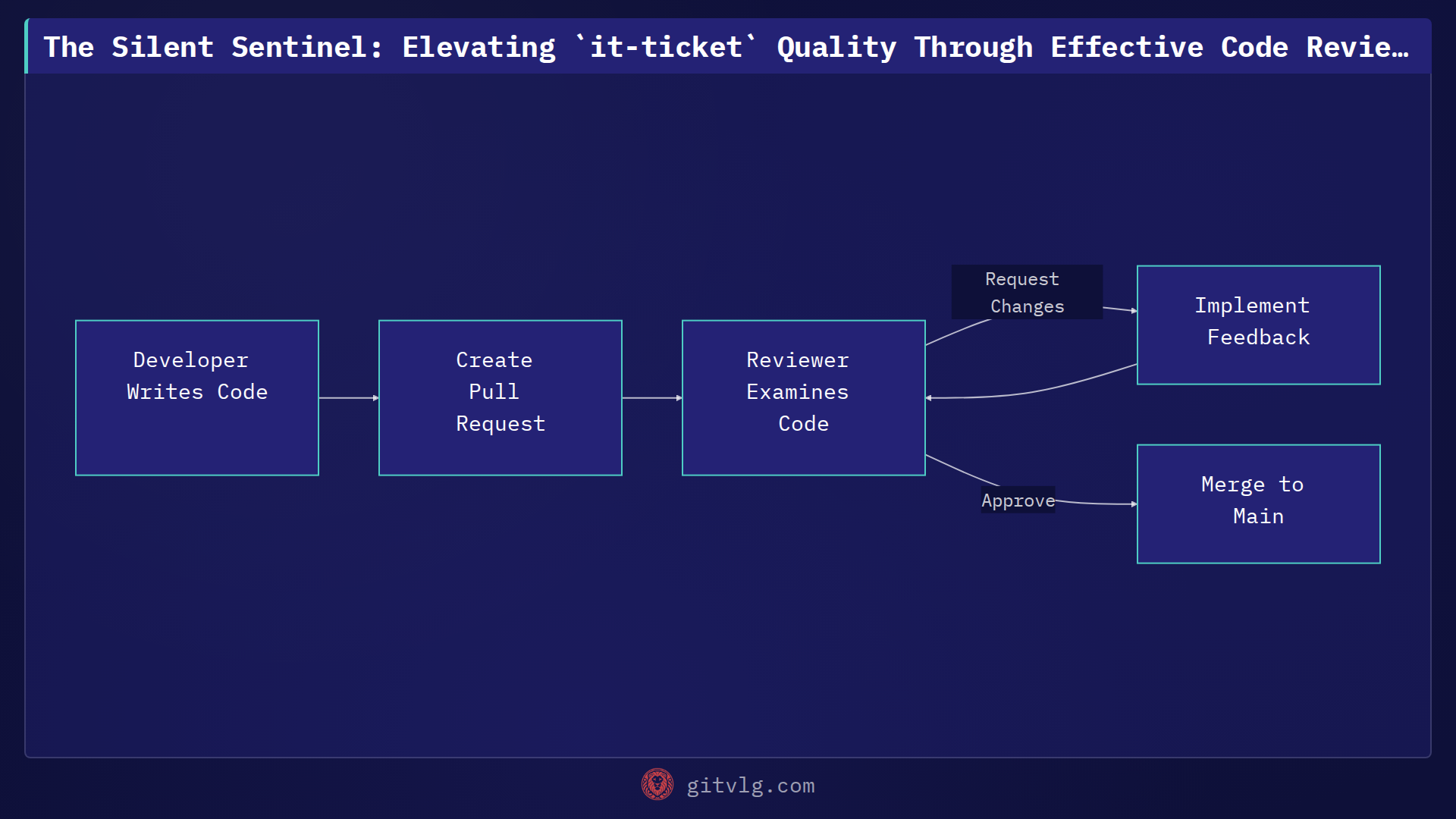 The Silent Sentinel: Elevating `it-ticket` Quality Through Effective Code Revie…

Developer Writes Code

Create Pull Request

Reviewer Examines Code

Request Changes

Implement Feedback

Approve

Merge to Main

gitvlg.com